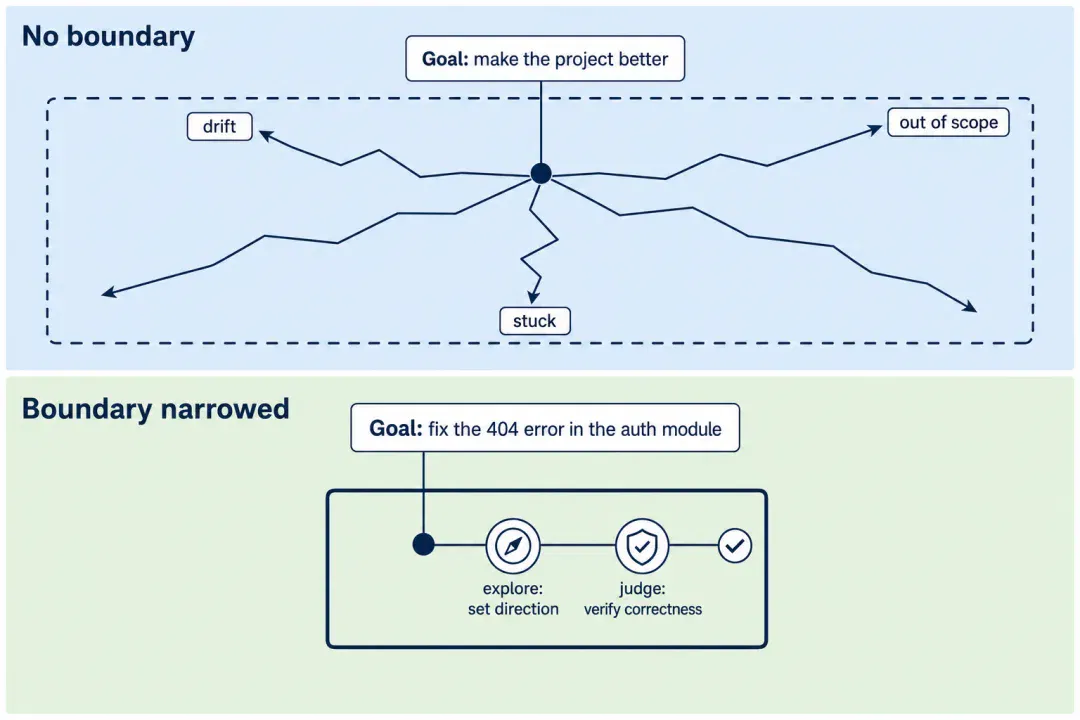 No boundary

Goal: make the project better

drift

out of scope

stuck

Boundary narrowed

Goal: fix the 404 error in the auth module

explore: set direction

judge: verify correctness